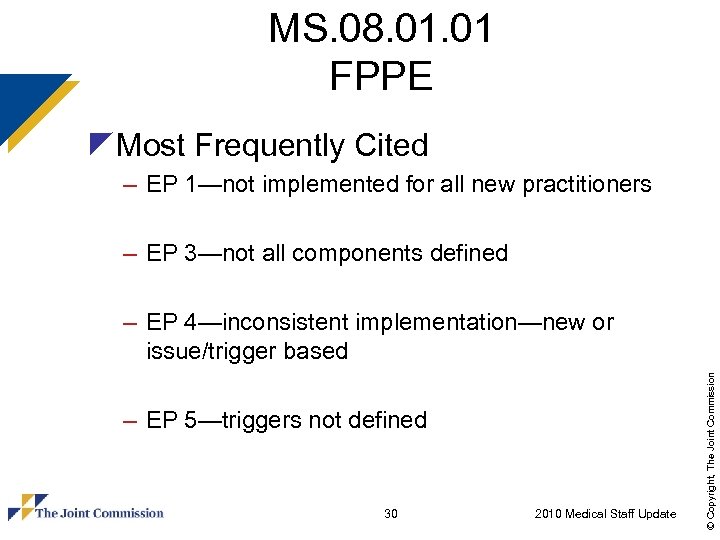 MS.08.01.01
FPPE

Most Frequently Cited

– EP 1—not implemented for all new practitioners

– EP 3—not all components defined

– EP 4—inconsistent implementation—new or issue/trigger based

– EP 5—triggers not defined

© Copyright, The Joint Commission

The Joint Commission

30

2010 Medical Staff Update